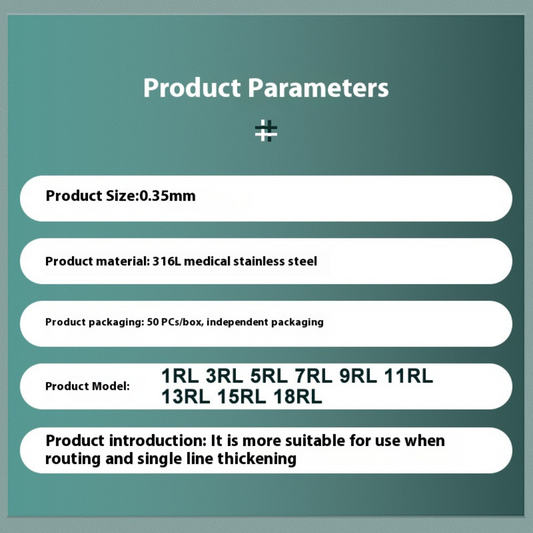 Product Parameters

Product Size:0.35mm

Product material: 316L medical stainless steel

Product packaging: 50 PCs/box, independent packaging

Product Model: 1RL 3RL 5RL 7RL 9RL 11RL 13RL 15RL 18RL

Product introduction: It is more suitable for use when routing and single line thickening